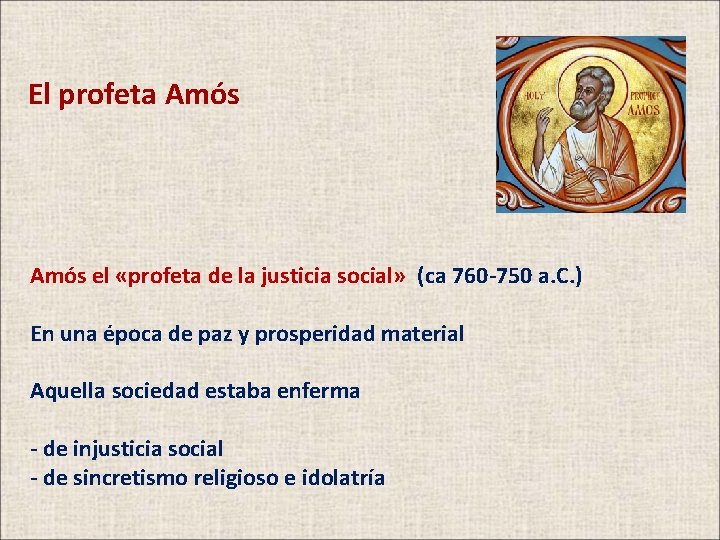 El profeta Amós

HOLY PROPHET AMOS

Amós el «profeta de la justicia social» (ca 760-750 a.C.)

En una época de paz y prosperidad material

Aquella sociedad estaba enferma

- de injusticia social
- de sincretismo religioso e idolatría